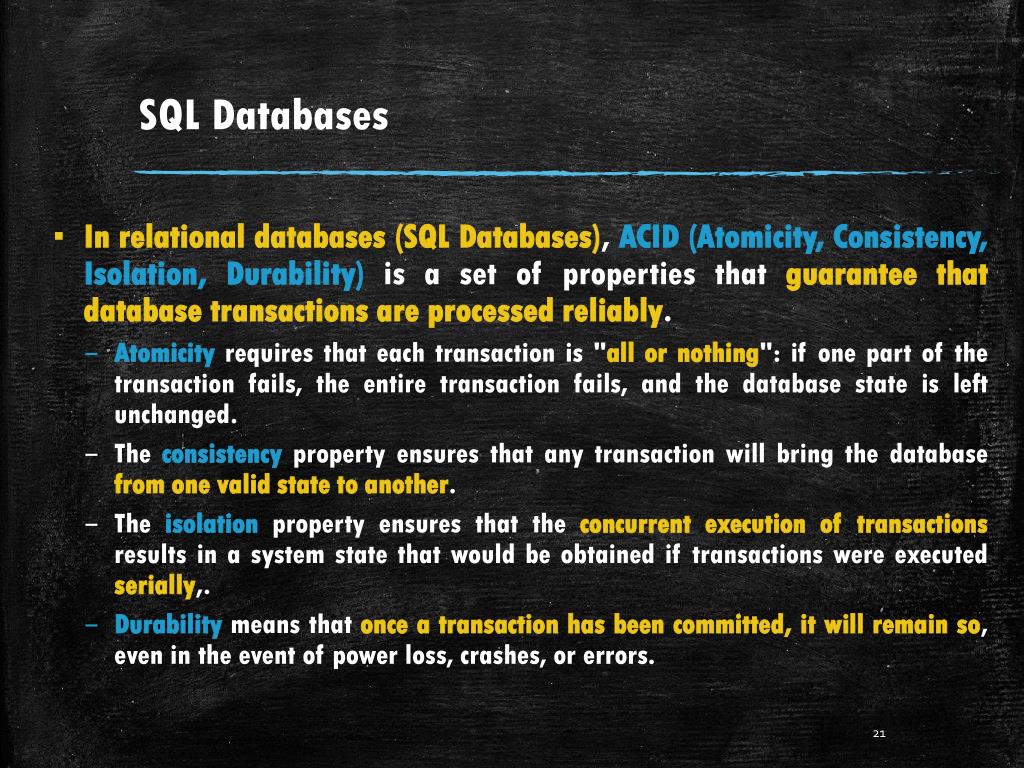 SQL Databases

▪ In relational databases (SQL Databases), ACID (Atomicity, Consistency, Isolation, Durability) is a set of properties that guarantee that database transactions are processed reliably.

– Atomicity requires that each transaction is "all or nothing": if one part of the transaction fails, the entire transaction fails, and the database state is left unchanged.

– The consistency property ensures that any transaction will bring the database from one valid state to another.

– The isolation property ensures that the concurrent execution of transactions results in a system state that would be obtained if transactions were executed serially,.

– Durability means that once a transaction has been committed, it will remain so, even in the event of power loss, crashes, or errors.

21